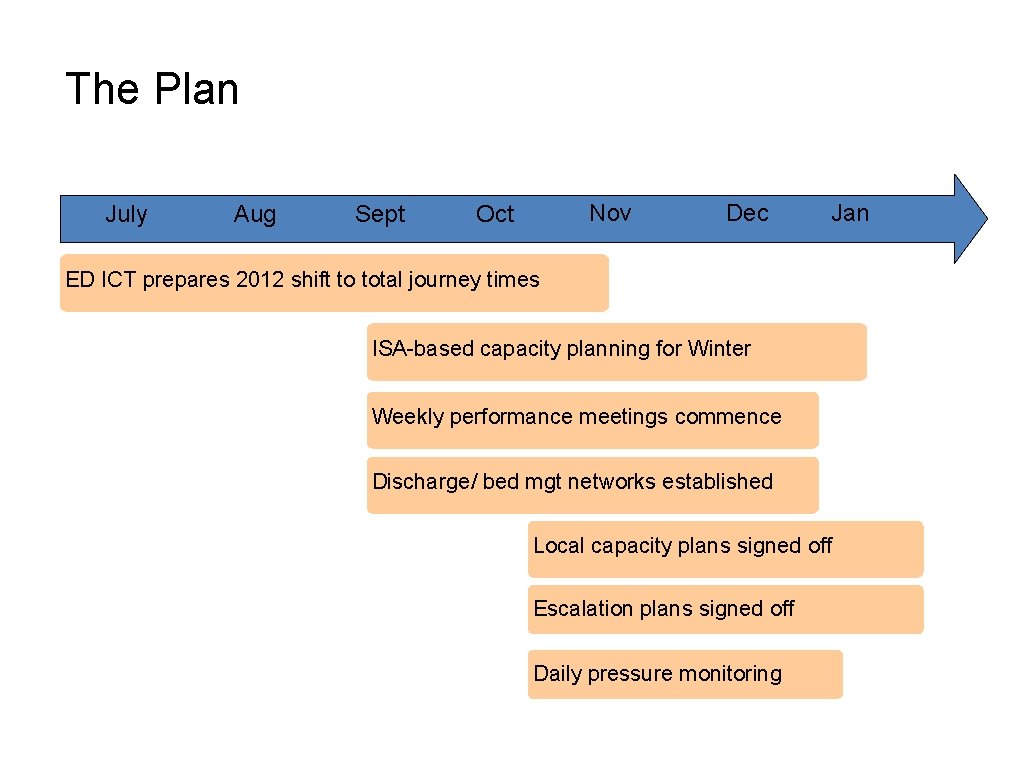 The Plan

July Aug Sept Oct Nov Dec Jan

ED ICT prepares 2012 shift to total journey times

ISA-based capacity planning for Winter

Weekly performance meetings commence

Discharge/ bed mgt networks established

Local capacity plans signed off

Escalation plans signed off

Daily pressure monitoring